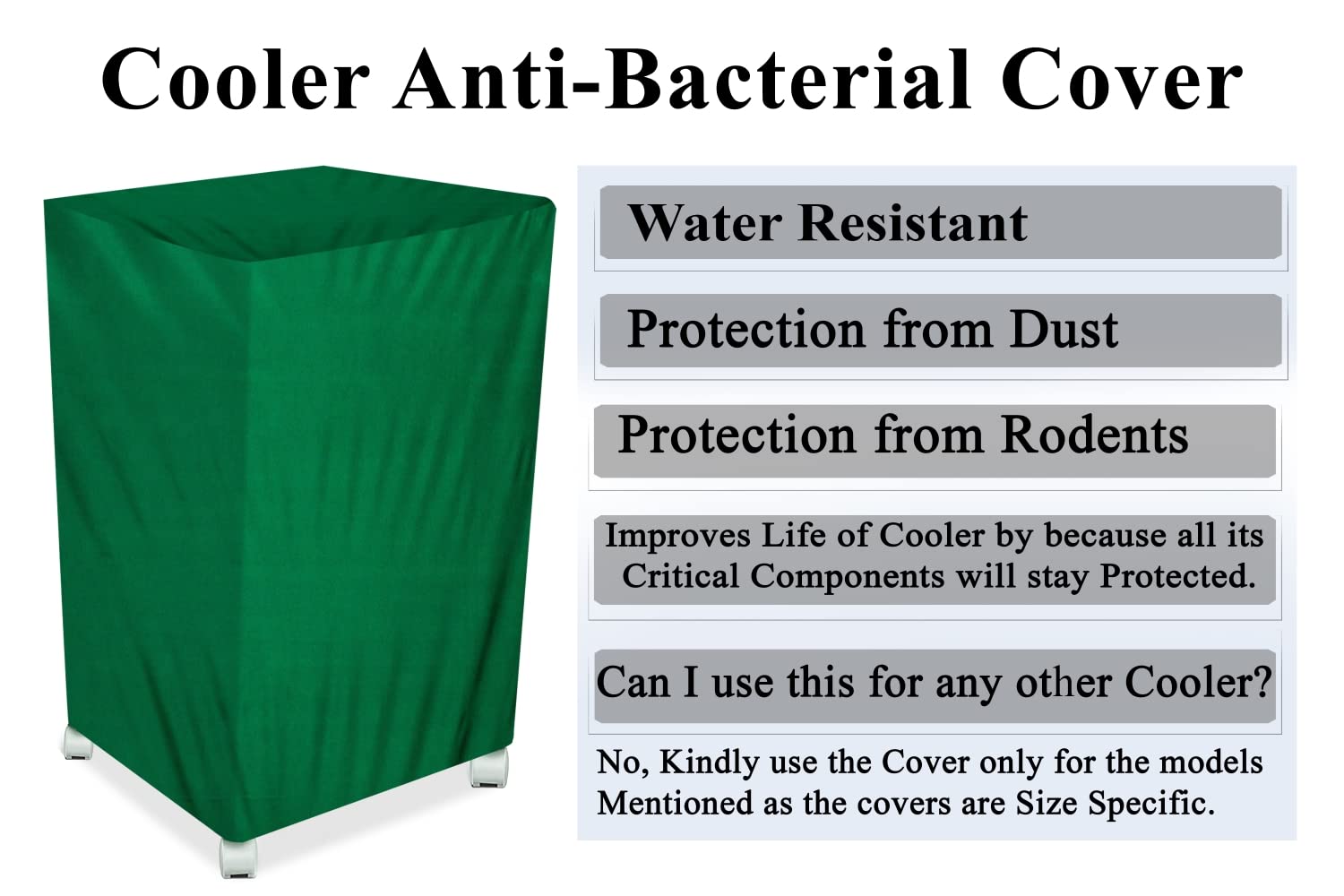 Cooler Anti-Bacterial Cover

Water Resistant

Protection from Dust

Protection from Rodents

Improves Life of Cooler by because all its Critical Components will stay Protected.

Can I use this for any other Cooler?

No, Kindly use the Cover only for the models Mentioned as the covers are Size Specific.